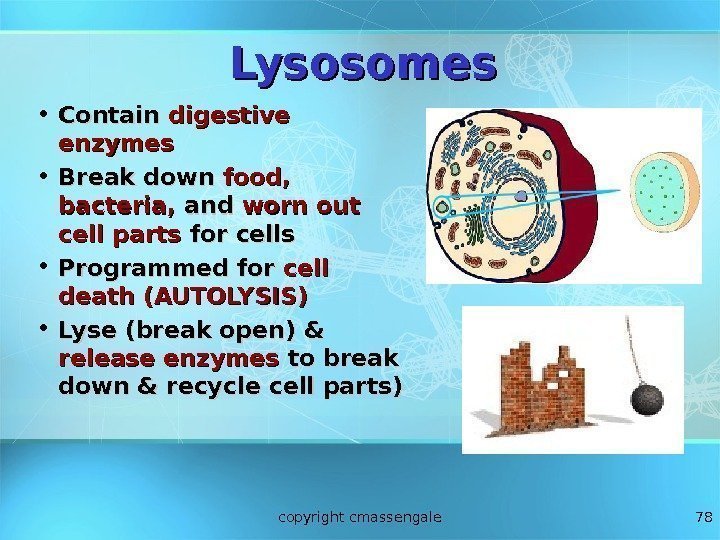 Lysosomes

• Contain digestive enzymes

• Break down food, bacteria, and worn out cell parts for cells

• Programmed for cell death (AUTOLYSIS)

• Lyse (break open) & release enzymes to break down & recycle cell parts)

copyright cmassengale

78